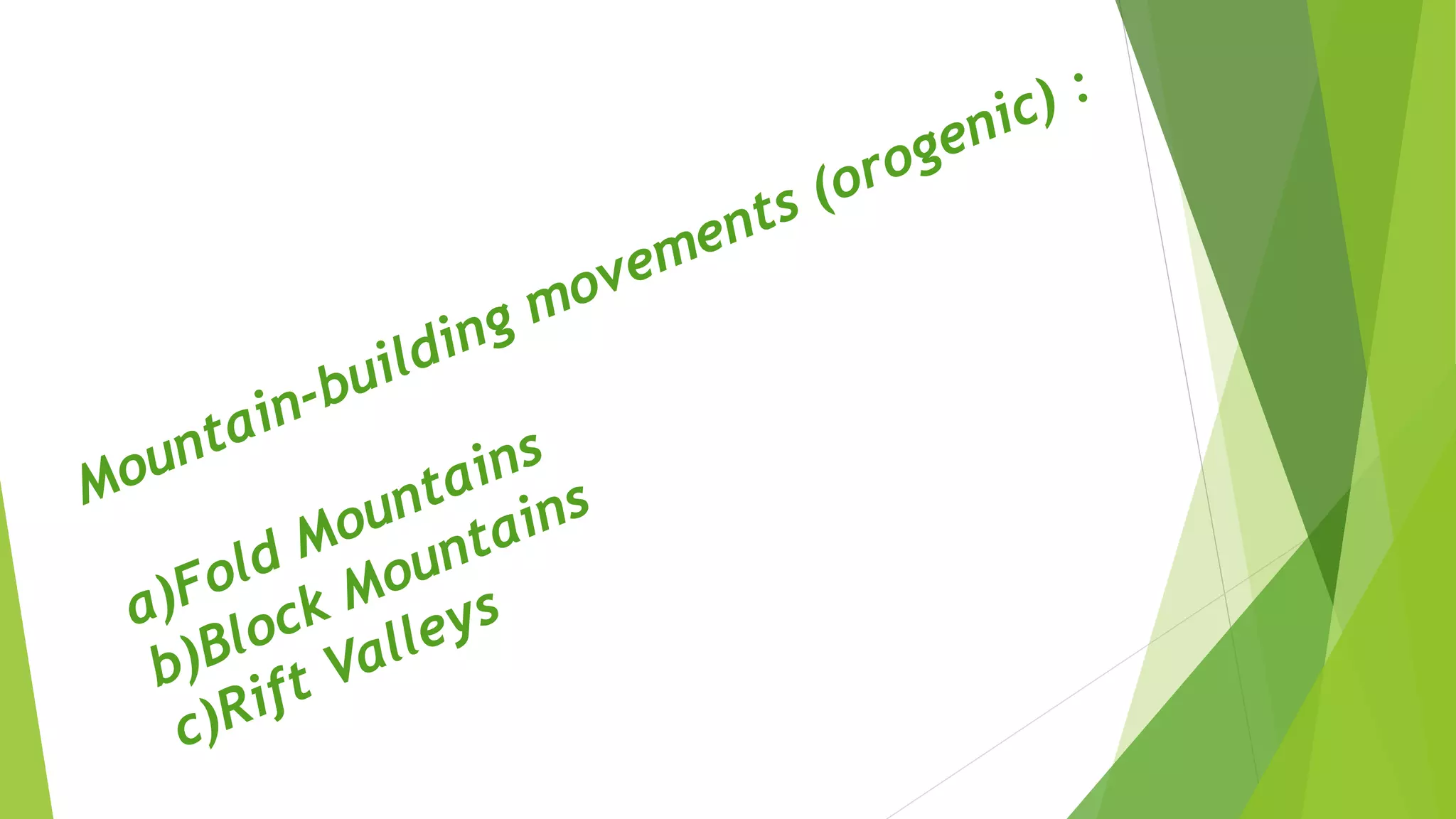 Mountain-building movements (orogenic) :

a)Fold Mountains
b)Block Mountains
c)Rift Valleys